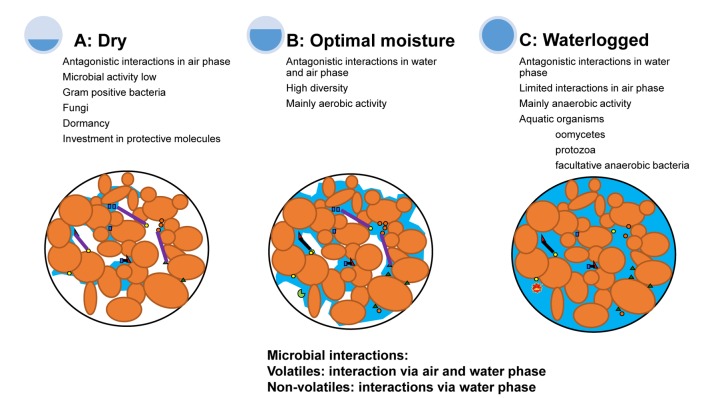 A: Dry

Antagonistic interactions in air phase
Microbial activity low
Gram positive bacteria
Fungi
Dormancy
Investment in protective molecules

B: Optimal moisture

Antagonistic interactions in water and air phase
High diversity
Mainly aerobic activity

C: Waterlogged

Antagonistic interactions in water phase
Limited interactions in air phase
Mainly anaerobic activity
Aquatic organisms
oomycetes
protozoa
facultative anaerobic bacteria

Microbial interactions:
Volatiles: interaction via air and water phase
Non-volatiles: interactions via water phase